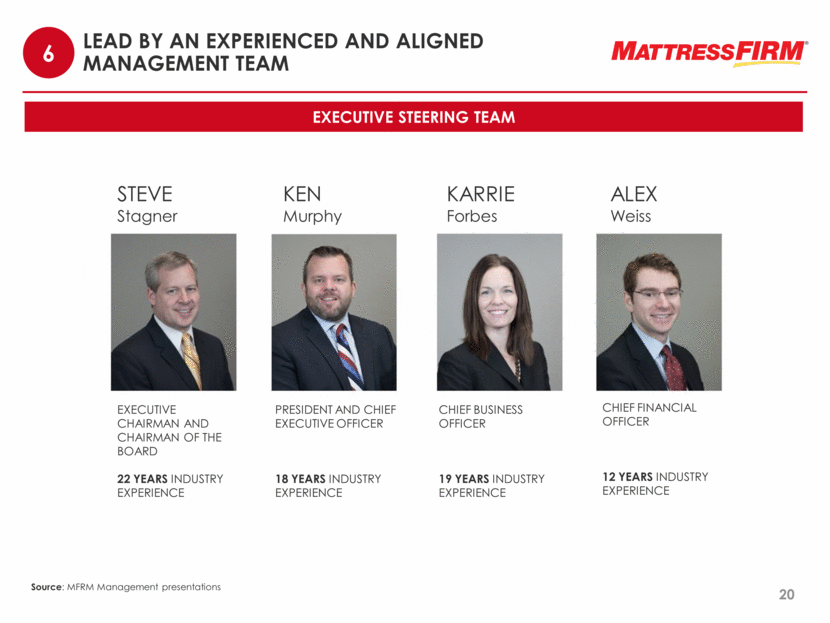 6 LEAD BY AN EXPERIENCED AND ALIGNED MANAGEMENT TEAM

MATTRESSFIRM®

EXECUTIVE STEERING TEAM

STEVE
Stagner

EXECUTIVE CHAIRMAN AND CHAIRMAN OF THE BOARD

22 YEARS INDUSTRY EXPERIENCE

KEN
Murphy

PRESIDENT AND CHIEF EXECUTIVE OFFICER

18 YEARS INDUSTRY EXPERIENCE

KARRIE
Forbes

CHIEF BUSINESS OFFICER

19 YEARS INDUSTRY EXPERIENCE

ALEX
Weiss

CHIEF FINANCIAL OFFICER

12 YEARS INDUSTRY EXPERIENCE

Source: MFRM Management presentations

20